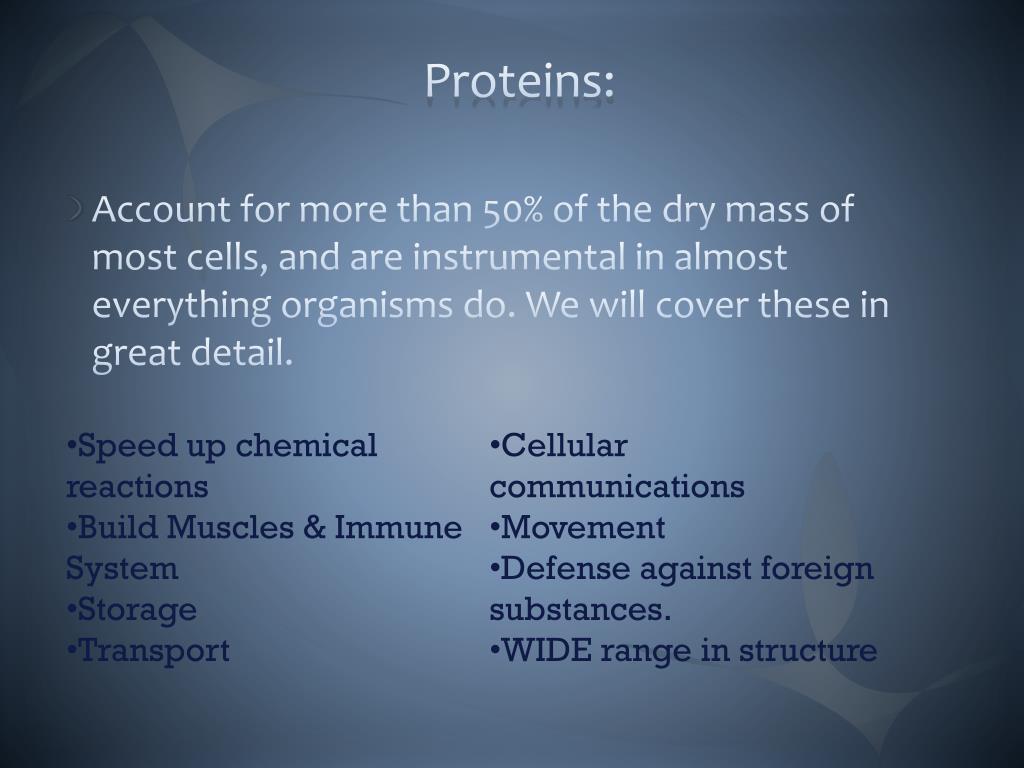 Proteins:

Account for more than 50% of the dry mass of most cells, and are instrumental in almost everything organisms do. We will cover these in great detail.

•Speed up chemical reactions
•Build Muscles & Immune System
•Storage
•Transport

•Cellular communications
•Movement
•Defense against foreign substances.
•WIDE range in structure